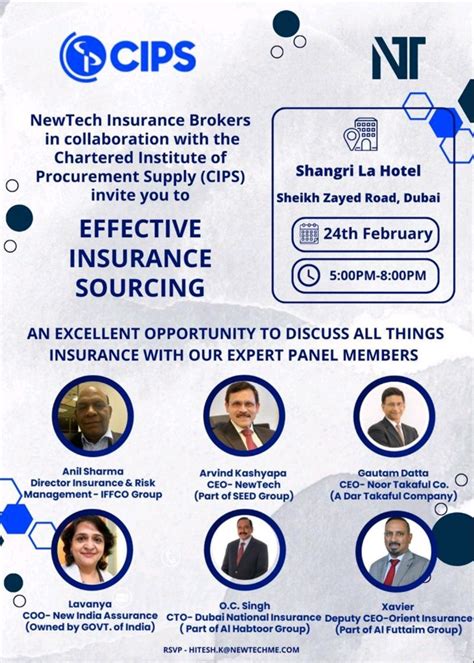 CIPS

NT

NewTech Insurance Brokers in collaboration with the Chartered Institute of Procurement Supply (CIPS) invite you to

EFFECTIVE INSURANCE SOURCING

Shangri La Hotel

Sheikh Zayed Road, Dubai

24th February

5:00PM-8:00PM

AN EXCELLENT OPPORTUNITY TO DISCUSS ALL THINGS INSURANCE WITH OUR EXPERT PANEL MEMBERS

Anil Sharma
Director Insurance & Risk Management - IFFCO Group

Arvind Kashyapa
CEO- NewTech
(Part of SEED Group)

Gautam Datta
CEO- Noor Takaful Co.
(A Dar Takaful Company)

Lavanya
COO- New India Assurance
(Owned by GOVT. of India)

O.C. Singh
CTO- Dubai National Insurance
( Part of Al Habtoor Group)

Xavier
Deputy CEO-Orient Insurance
(Part of Al Futtaim Group)

RSVP - HITESH.K@NEWTECHME.COM